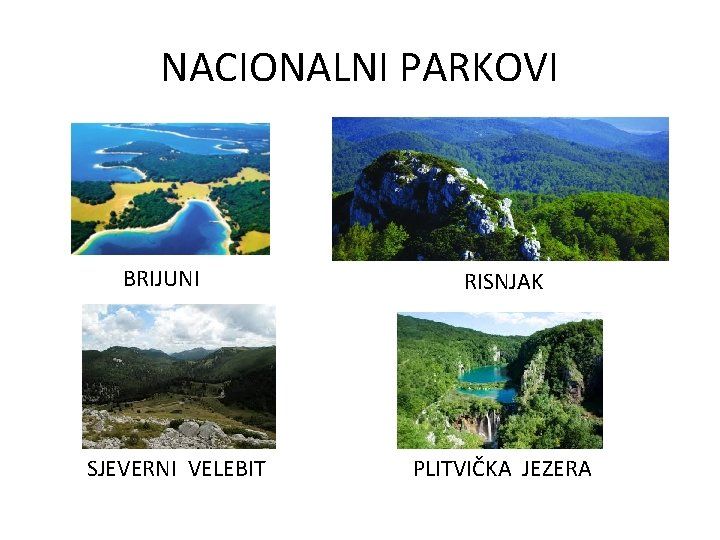 NACIONALNI PARKOVI

BRIJUNI

RISNJAK

SJEVERNI VELEBIT

PLITVIČKA JEZERA